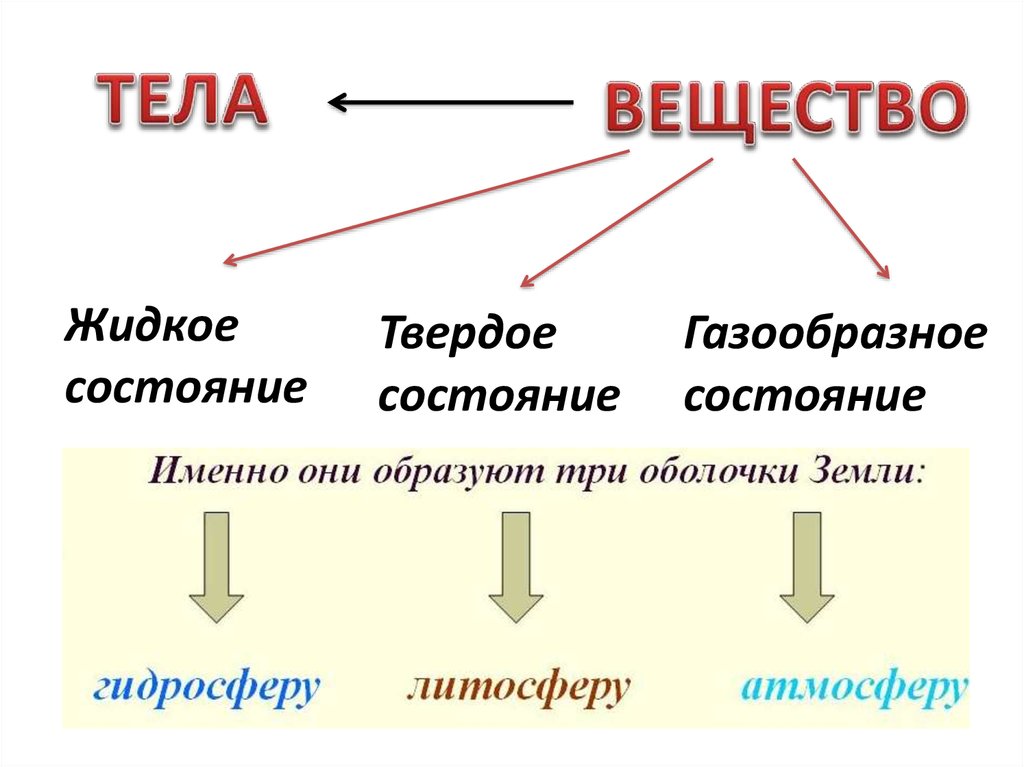 ТЕЛА

ВЕЩЕСТВО

Жидкое состояние

Твердое состояние

Газообразное состояние

Именно они образуют три оболочки Земли:

гидросферу

литосферу

атмосферу